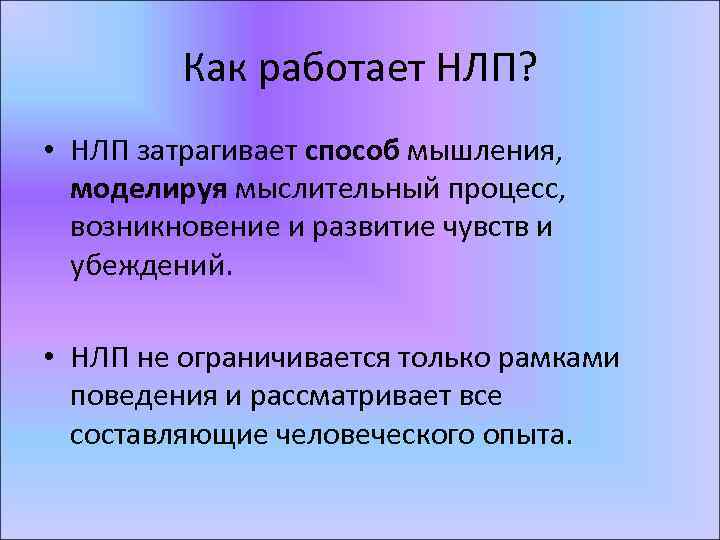 Как работает НЛП?

• НЛП затрагивает способ мышления, моделируя мыслительный процесс, возникновение и развитие чувств и убеждений.

• НЛП не ограничивается только рамками поведения и рассматривает все составляющие человеческого опыта.